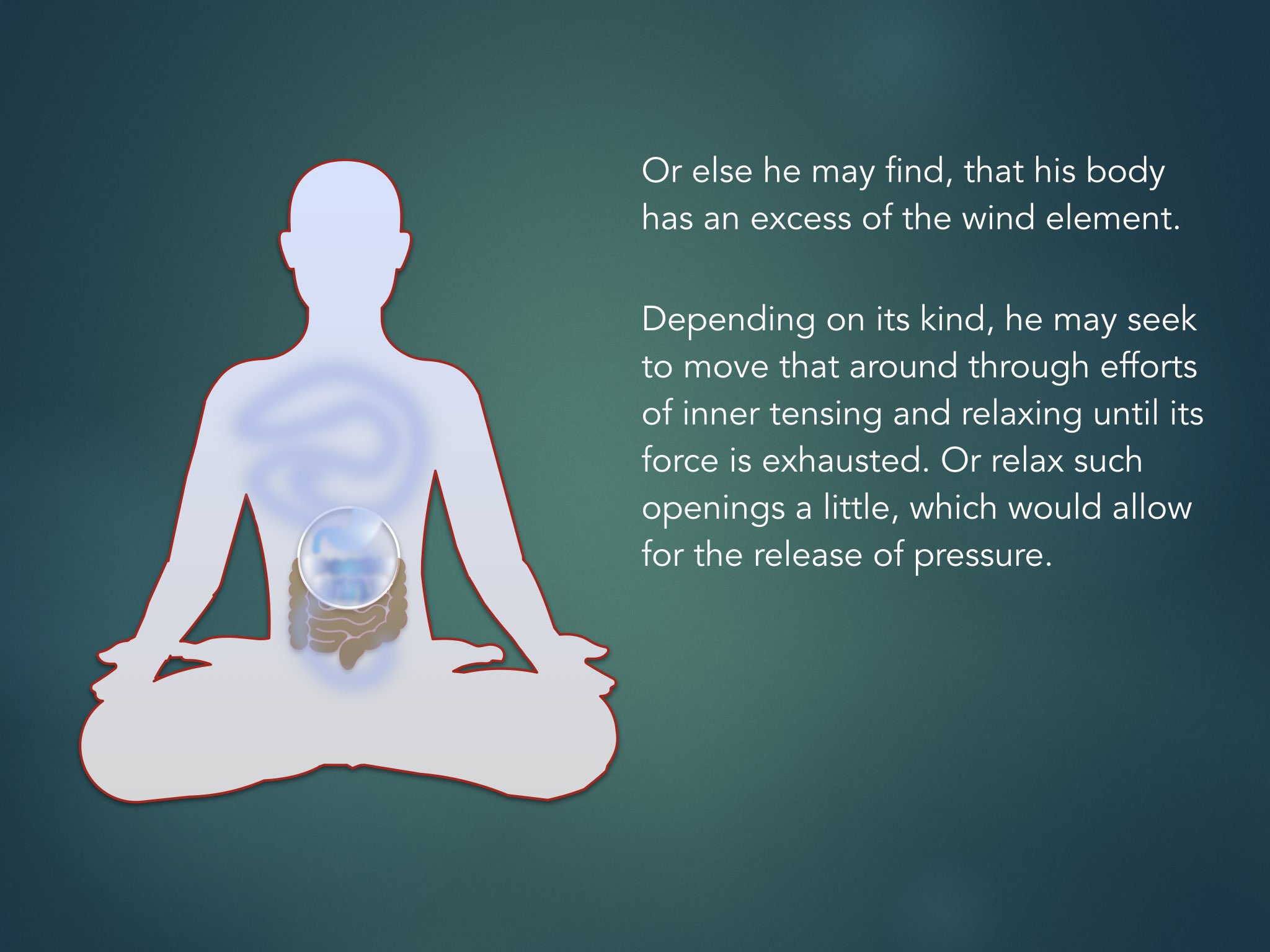 Or else he may find, that his body has an excess of the wind element.

Depending on its kind, he may seek to move that around through efforts of inner tensing and relaxing until its force is exhausted. Or relax such openings a little, which would allow for the release of pressure.